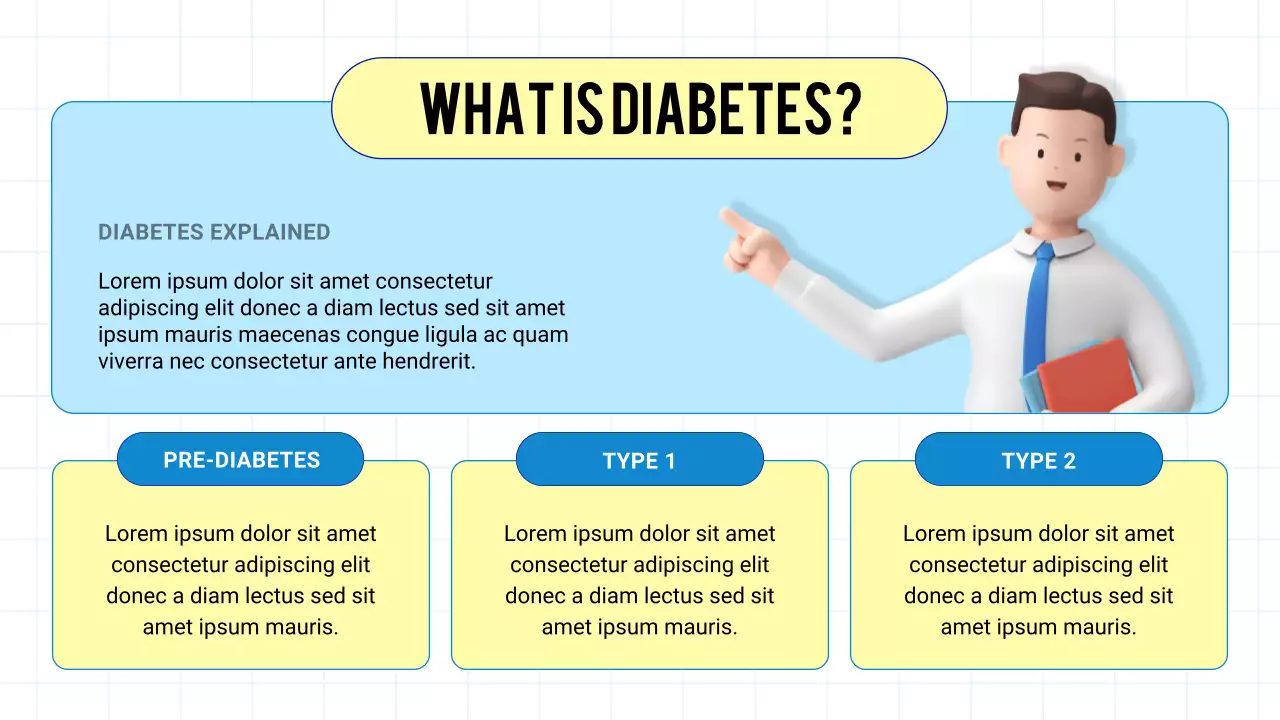 WHAT IS DIABETES?

DIABETES EXPLAINED

Lorem ipsum dolor sit amet consectetur adipiscing elit donec a diam lectus sed sit amet ipsum mauris maecenas congue ligula ac quam viverra nec consectetur ante hendrerit.

PRE-DIABETES

Lorem ipsum dolor sit amet consectetur adipiscing elit donec a diam lectus sed sit amet ipsum mauris.

TYPE 1

Lorem ipsum dolor sit amet consectetur adipiscing elit donec a diam lectus sed sit amet ipsum mauris.

TYPE 2

Lorem ipsum dolor sit amet consectetur adipiscing elit donec a diam lectus sed sit amet ipsum mauris.